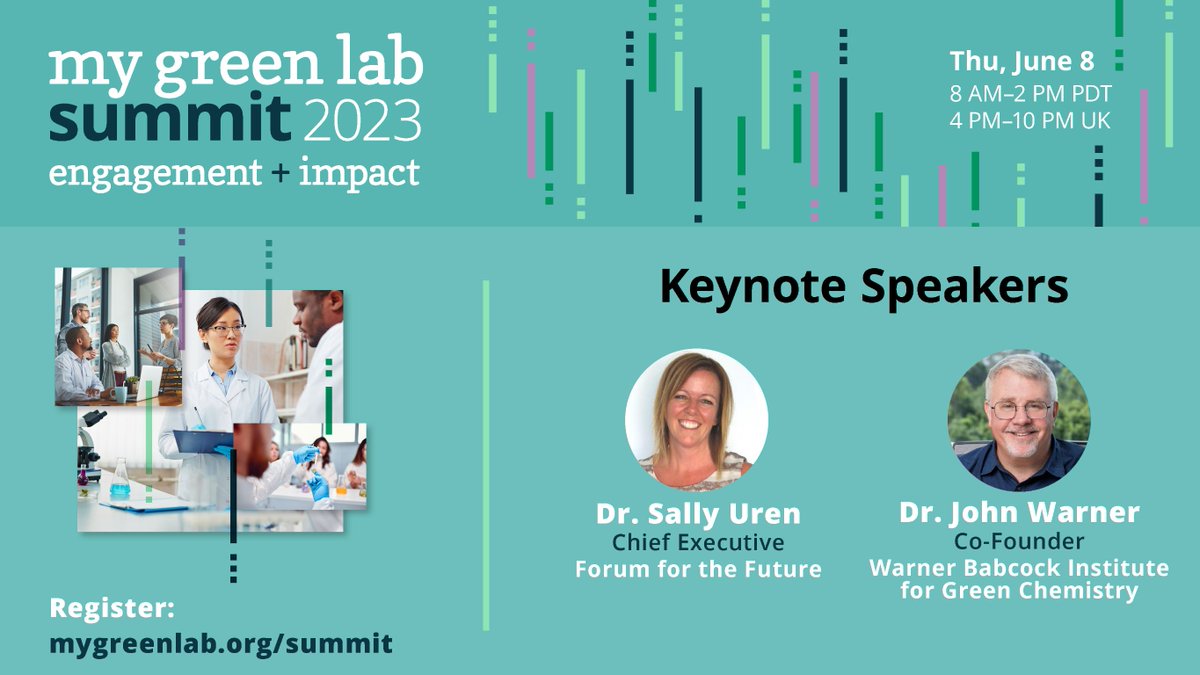 my green lab
summit 2023
engagement + impact

Thu, June 8
8 AM–2 PM PDT
4 PM–10 PM UK

Keynote Speakers

Dr. Sally Uren
Chief Executive
Forum for the Future

Dr. John Warner
Co-Founder
Warner Babcock Institute for Green Chemistry

Register:
mygreenlab.org/summit